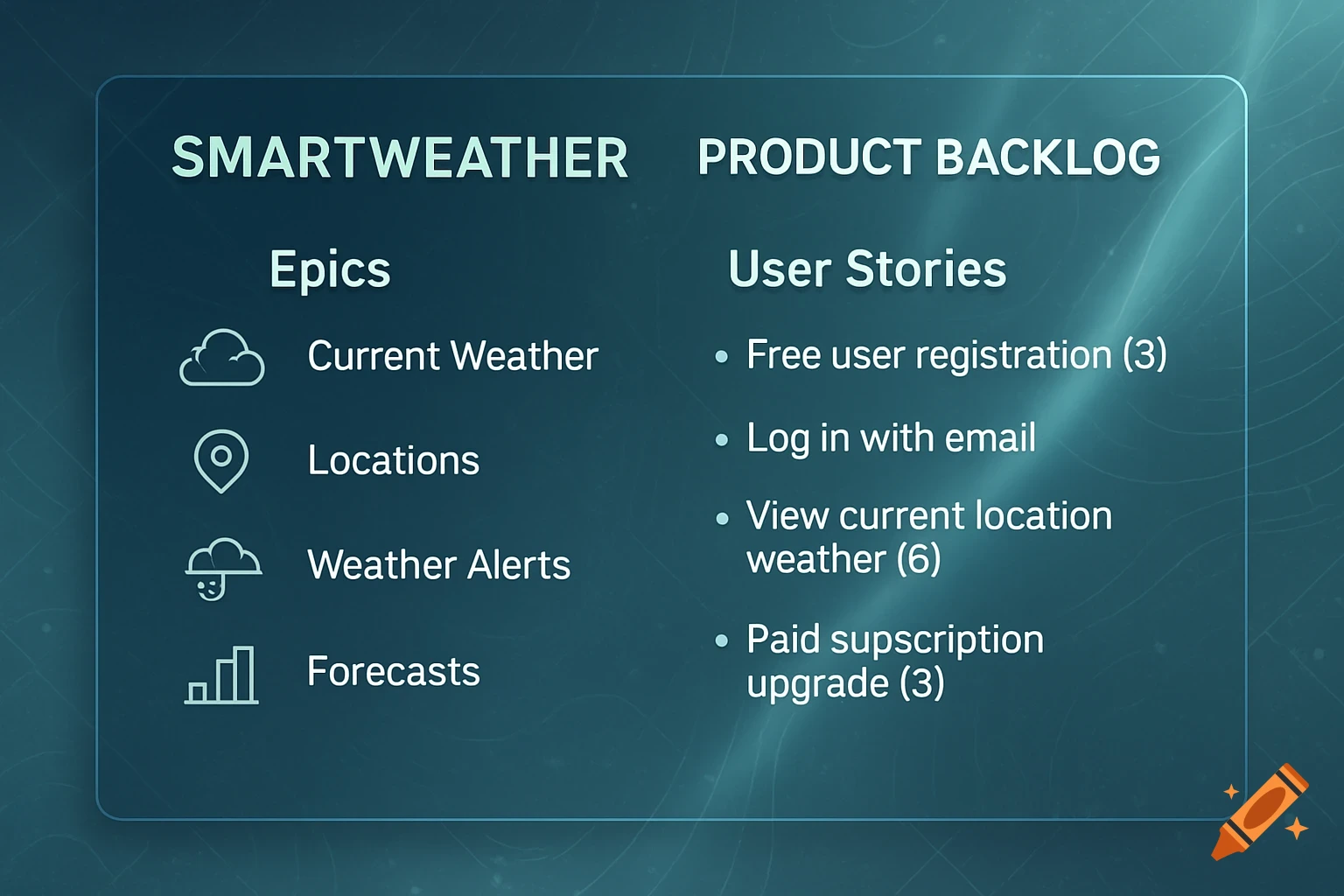 SMARTWEATHER PRODUCT BACKLOG

Epics

Current Weather

Locations

Weather Alerts

Forecasts

User Stories

• Free user registration (3)

• Log in with email

• View current location weather (6)

• Paid supscription upgrade (3)